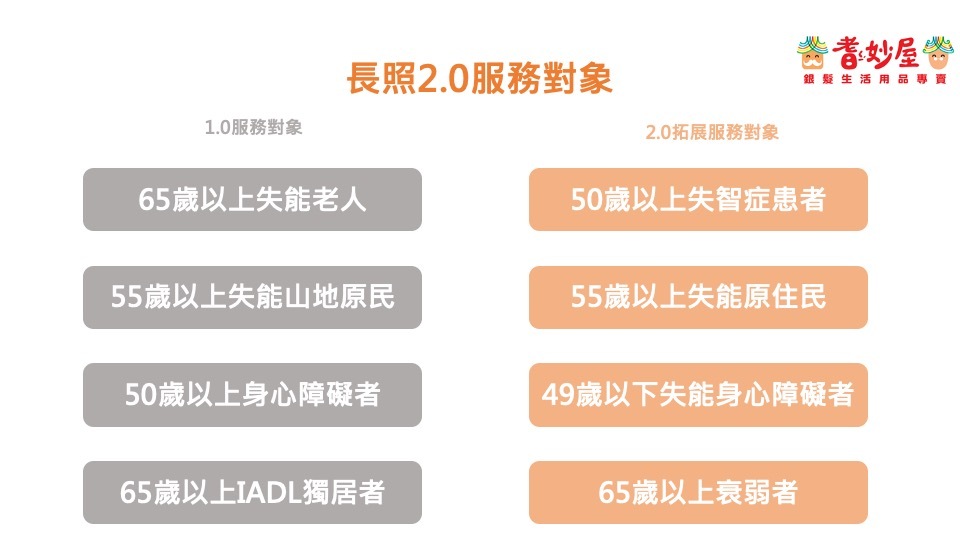 耆妙屋
銀髮生活用品專賣

長照2.0服務對象

1.0服務對象

65歲以上失能老人

55歲以上失能山地原民

50歲以上身心障礙者

65歲以上IADL獨居者

2.0拓展服務對象

50歲以上失智症患者

55歲以上失能原住民

49歲以下失能身心障礙者

65歲以上衰弱者